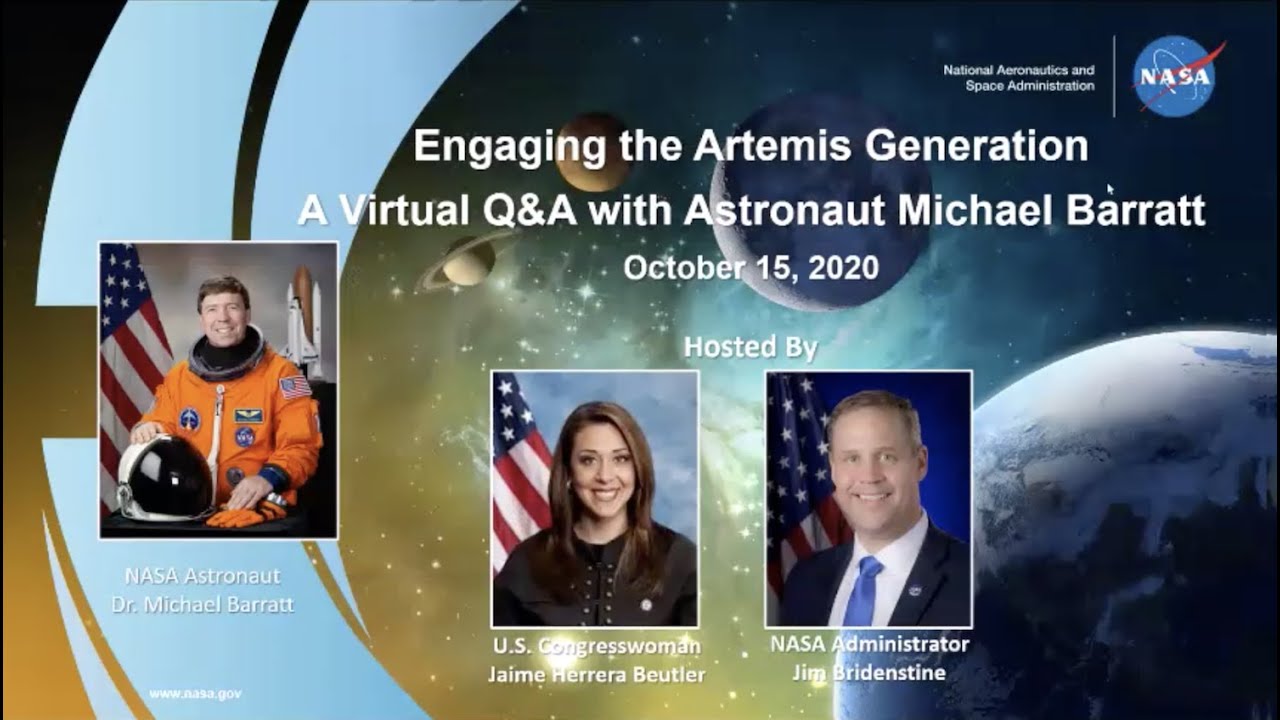 National Aeronautics and Space Administration

NASA

Engaging the Artemis Generation

A Virtual Q&A with Astronaut Michael Barratt

October 15, 2020

Hosted By

NASA Astronaut
Dr. Michael Barratt

U.S. Congresswoman
Jaime Herrera Beutler

NASA Administrator
Jim Bridenstine

www.nasa.gov